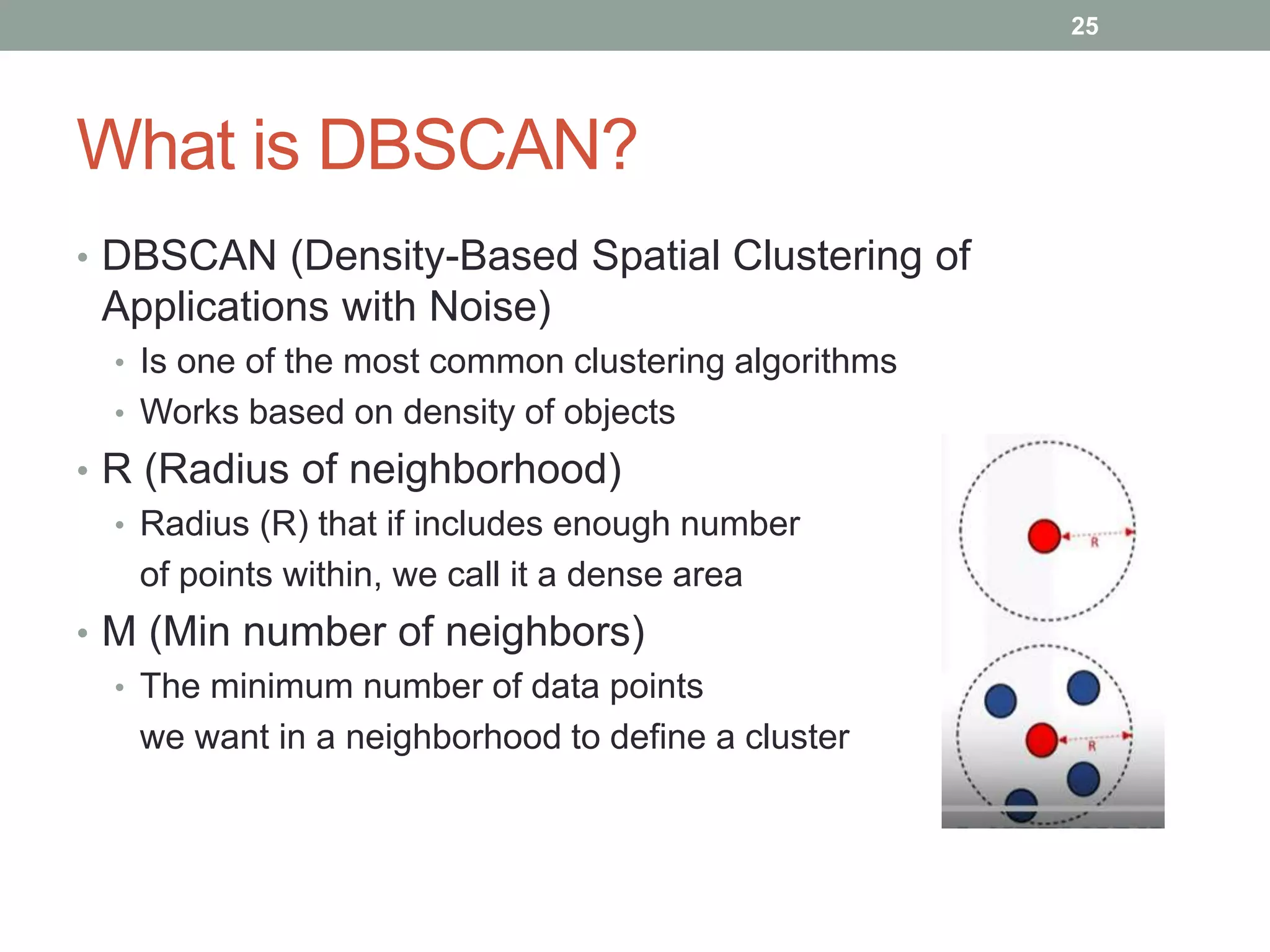 25

What is DBSCAN?

• DBSCAN (Density-Based Spatial Clustering of Applications with Noise)
 • Is one of the most common clustering algorithms
 • Works based on density of objects
• R (Radius of neighborhood)
 • Radius (R) that if includes enough number of points within, we call it a dense area
• M (Min number of neighbors)
 • The minimum number of data points we want in a neighborhood to define a cluster

R

R